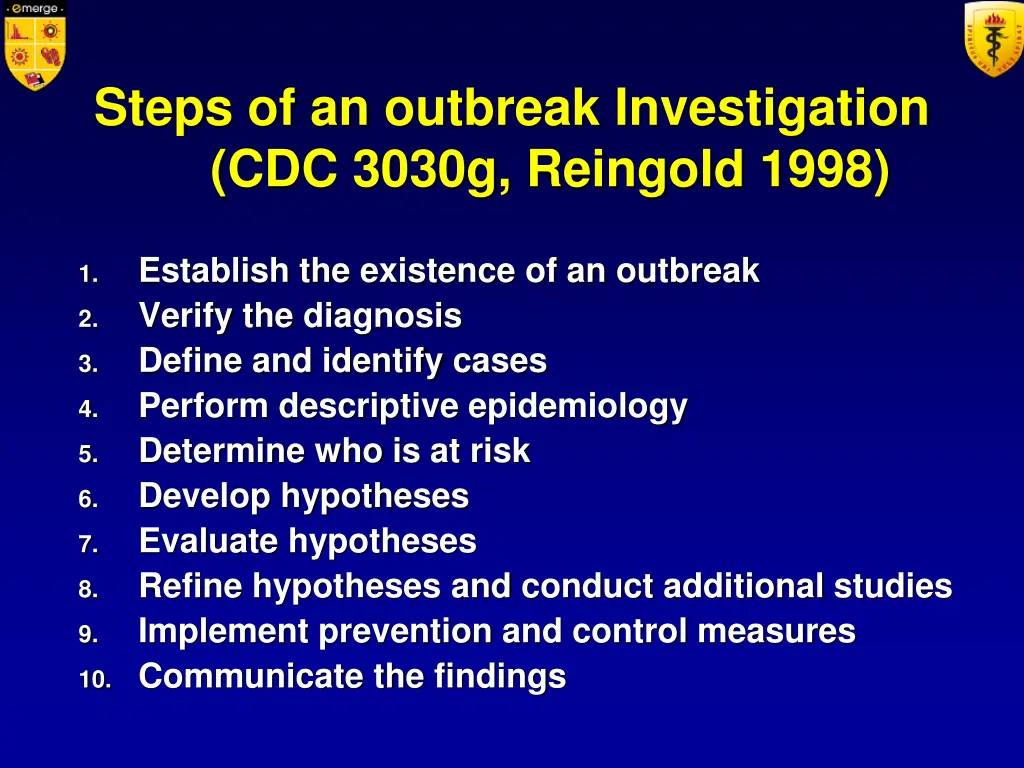 emerge

Steps of an outbreak Investigation (CDC 3030g, Reingold 1998)

1. Establish the existence of an outbreak
2. Verify the diagnosis
3. Define and identify cases
4. Perform descriptive epidemiology
5. Determine who is at risk
6. Develop hypotheses
7. Evaluate hypotheses
8. Refine hypotheses and conduct additional studies
9. Implement prevention and control measures
10. Communicate the findings